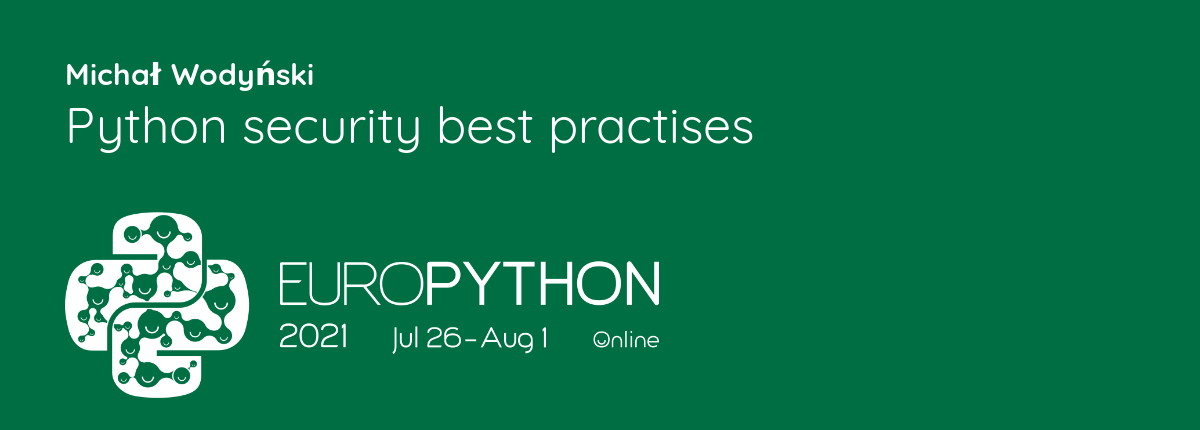 Michał Wodyński
Python security best practises

EUROPYTHON
2021 Jul 26 - Aug 1 Online